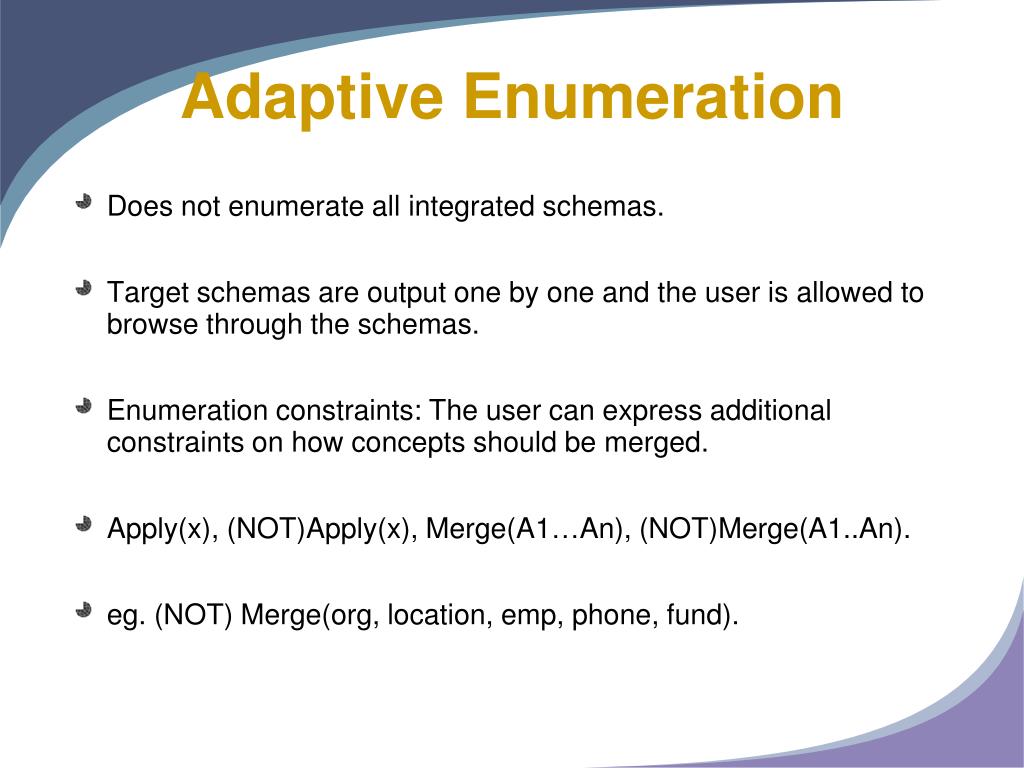 Adaptive Enumeration

Does not enumerate all integrated schemas.

Target schemas are output one by one and the user is allowed to browse through the schemas.

Enumeration constraints: The user can express additional constraints on how concepts should be merged.

Apply(x), (NOT)Apply(x), Merge(A1…An), (NOT)Merge(A1..An).

eg. (NOT) Merge(org, location, emp, phone, fund).